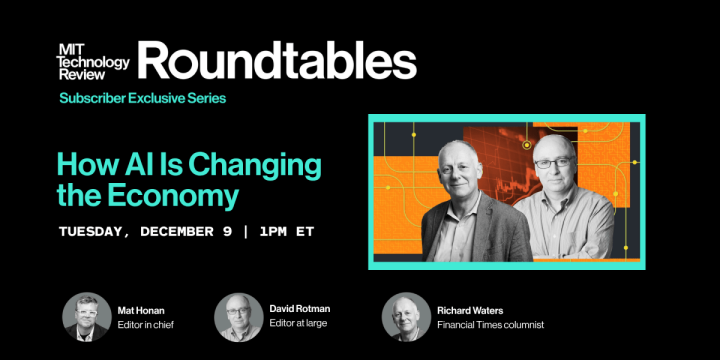 MIT Technology Review Roundtables

Subscriber Exclusive Series

How AI Is Changing the Economy

TUESDAY, DECEMBER 9 | 1PM ET

Mat Honan
Editor in chief

David Rotman
Editor at large

Richard Waters
Financial Times columnist